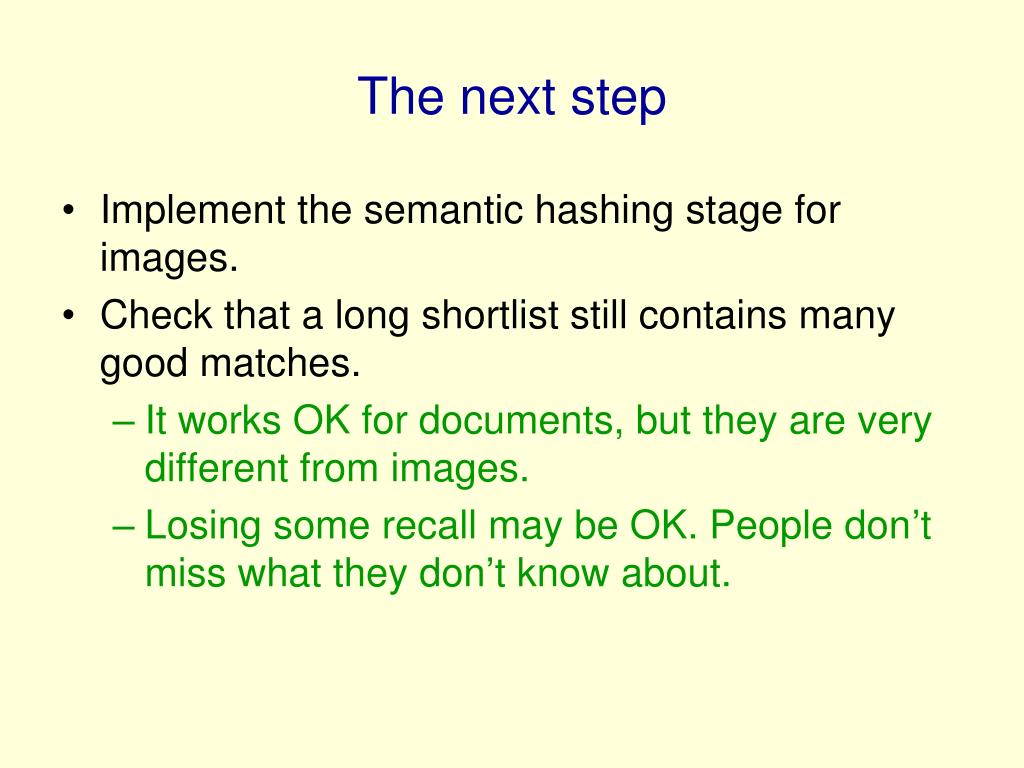 The next step

• Implement the semantic hashing stage for images.
• Check that a long shortlist still contains many good matches.
  – It works OK for documents, but they are very different from images.
  – Losing some recall may be OK. People don’t miss what they don’t know about.